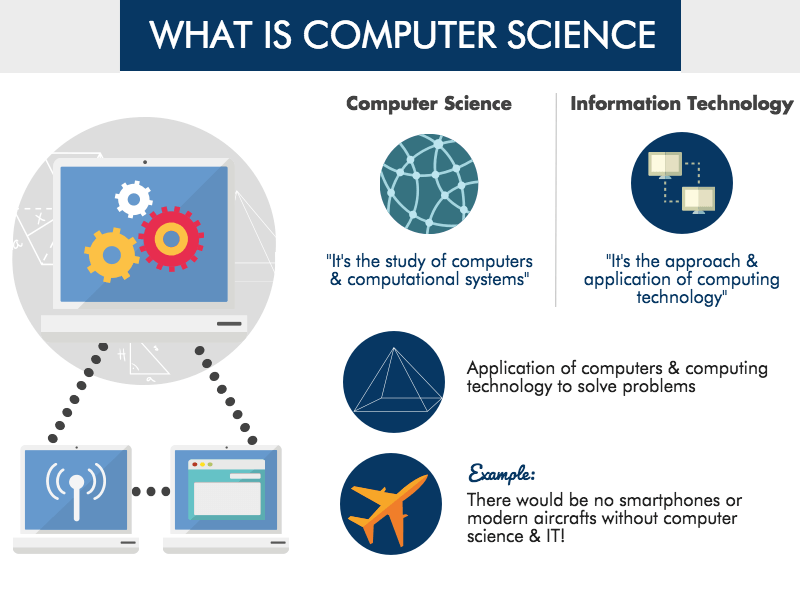 WHAT IS COMPUTER SCIENCE

Computer Science

"It's the study of computers & computational systems"

Information Technology

"It's the approach & application of computing technology"

Application of computers & computing technology to solve problems

Example:

There would be no smartphones or modern aircrafts without computer science & IT!